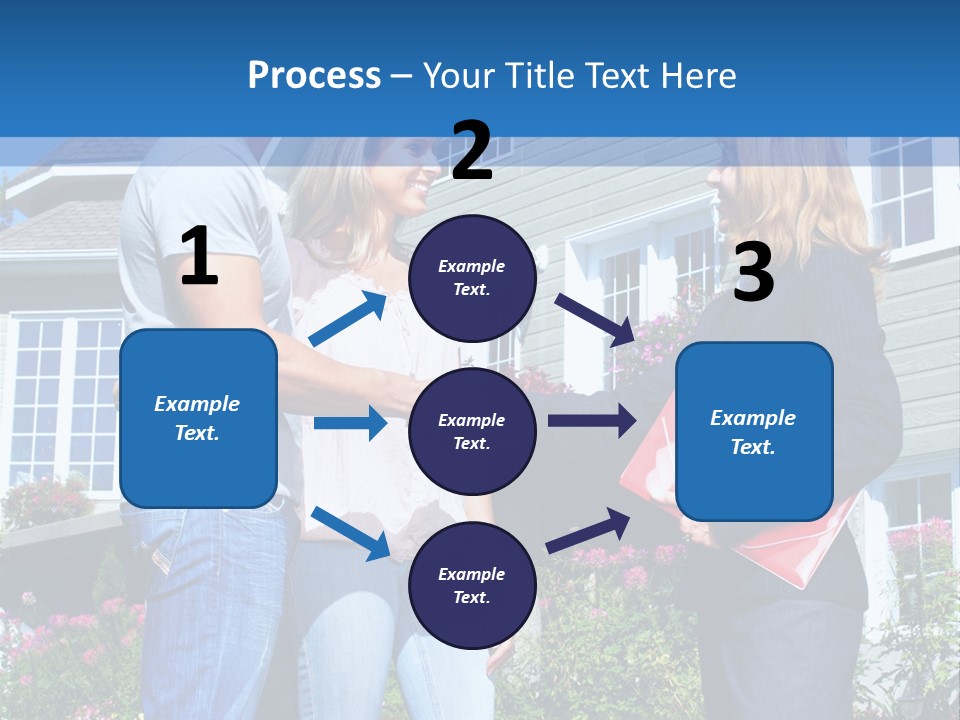 Process – Your Title Text Here

1

Example Text.

2

Example Text.

Example Text.

Example Text.

3

Example Text.